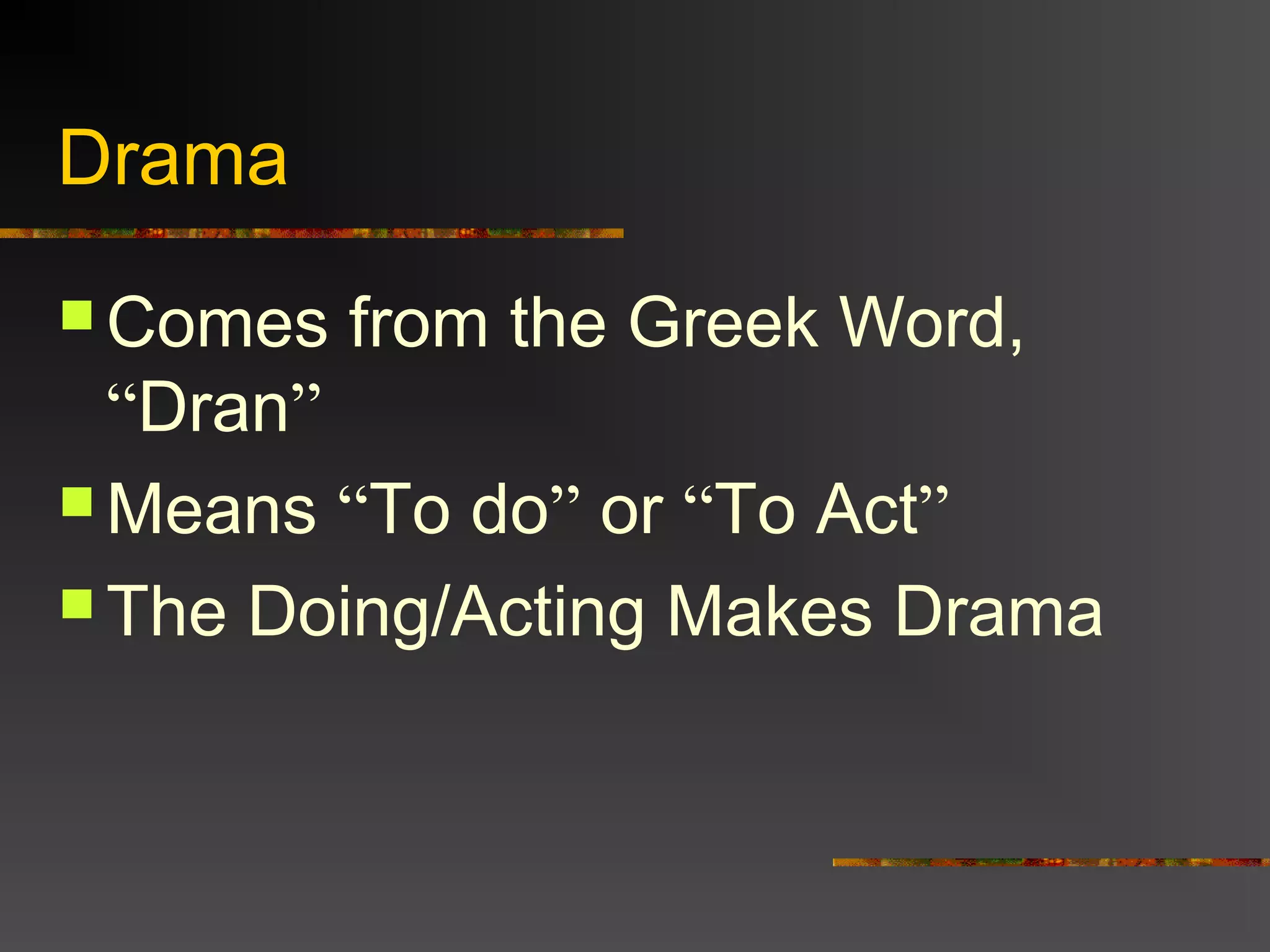 Drama

Comes from the Greek Word, “Dran”

Means “To do” or “To Act”

The Doing/Acting Makes Drama